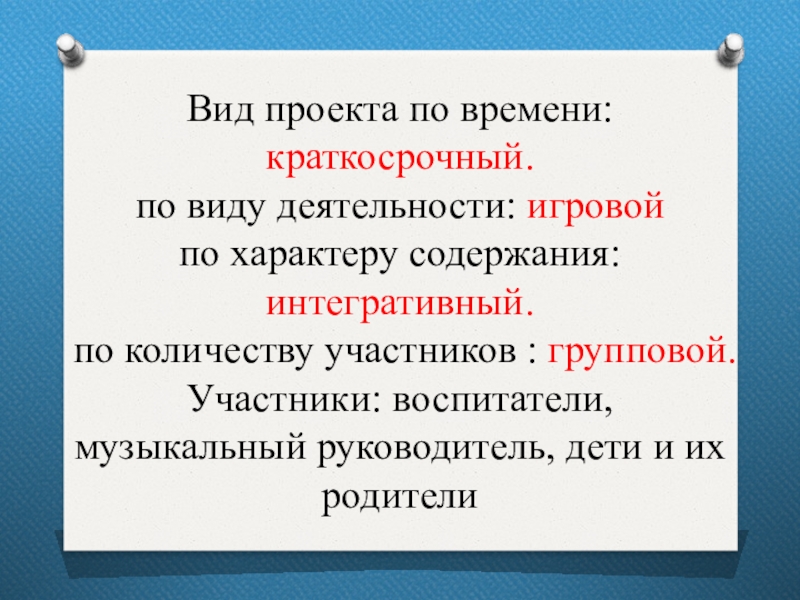 Вид проекта по времени: краткосрочный.
по виду деятельности: игровой
по характеру содержания: интегративный.
по количеству участников : групповой.
Участники: воспитатели, музыкальный руководитель, дети и их родители